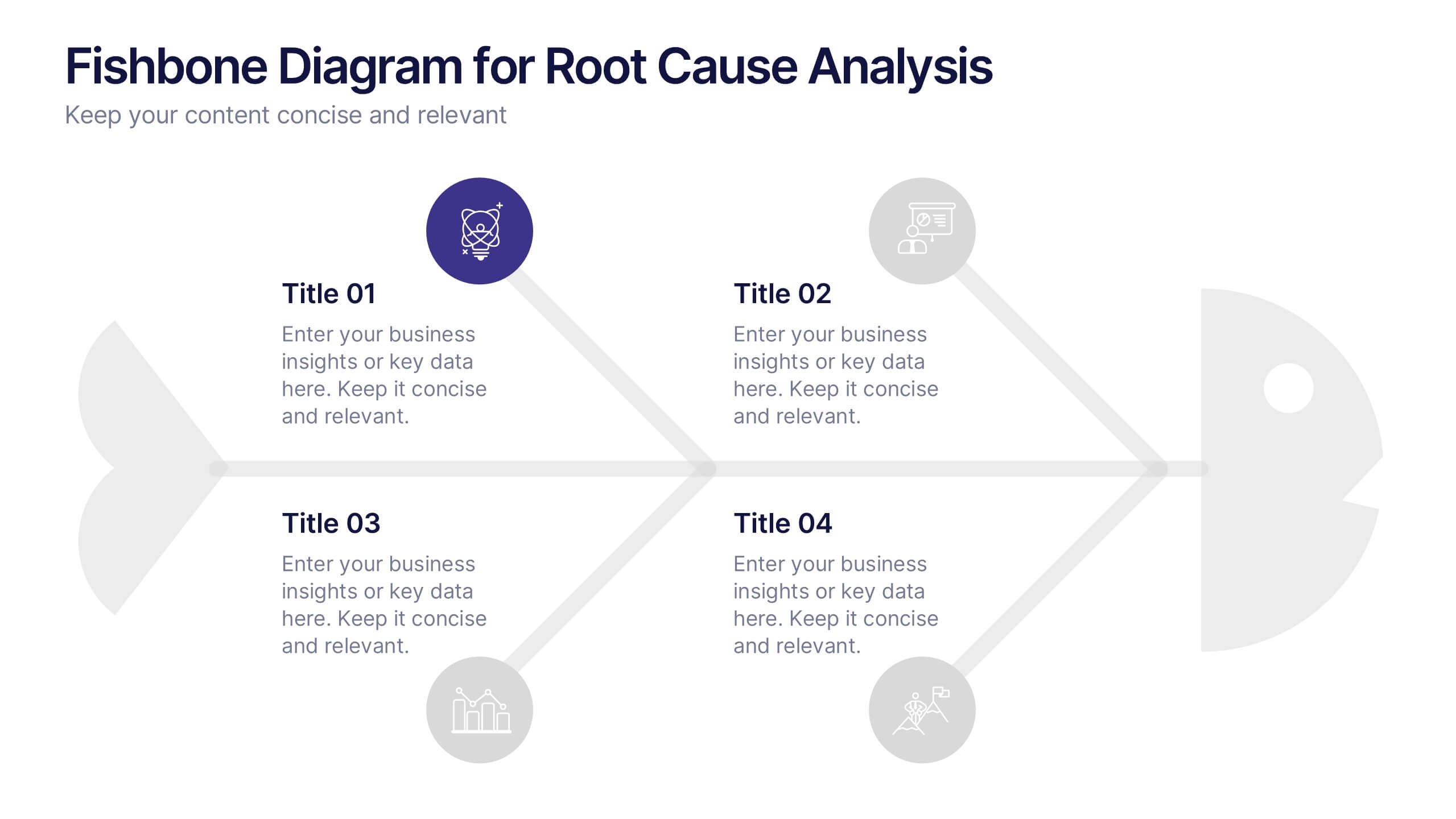 Fishbone Diagram for Root Cause Analysis

Keep your content concise and relevant

Title 01

Enter your business insights or key data here. Keep it concise and relevant.

Title 02

Enter your business insights or key data here. Keep it concise and relevant.

Title 03

Enter your business insights or key data here. Keep it concise and relevant.

Title 04

Enter your business insights or key data here. Keep it concise and relevant.